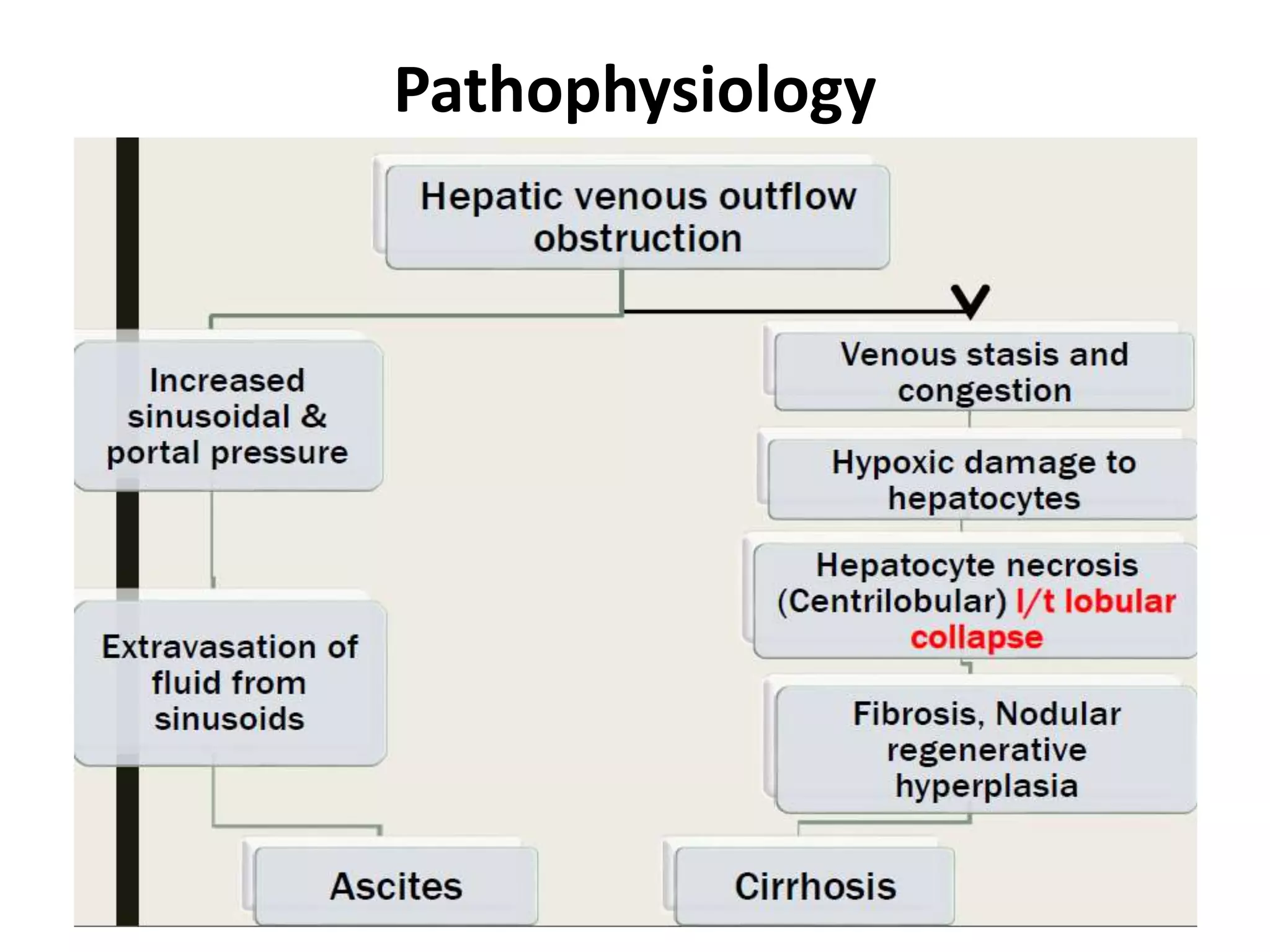 Pathophysiology

Hepatic venous outflow obstruction

Increased sinusoidal & portal pressure

Extravasation of fluid from sinusoids

Ascites

Venous stasis and congestion

Hypoxic damage to hepatocytes

Hepatocyte necrosis (Centrilobular) l/t lobular collapse

Fibrosis, Nodular regenerative hyperplasia

Cirrhosis